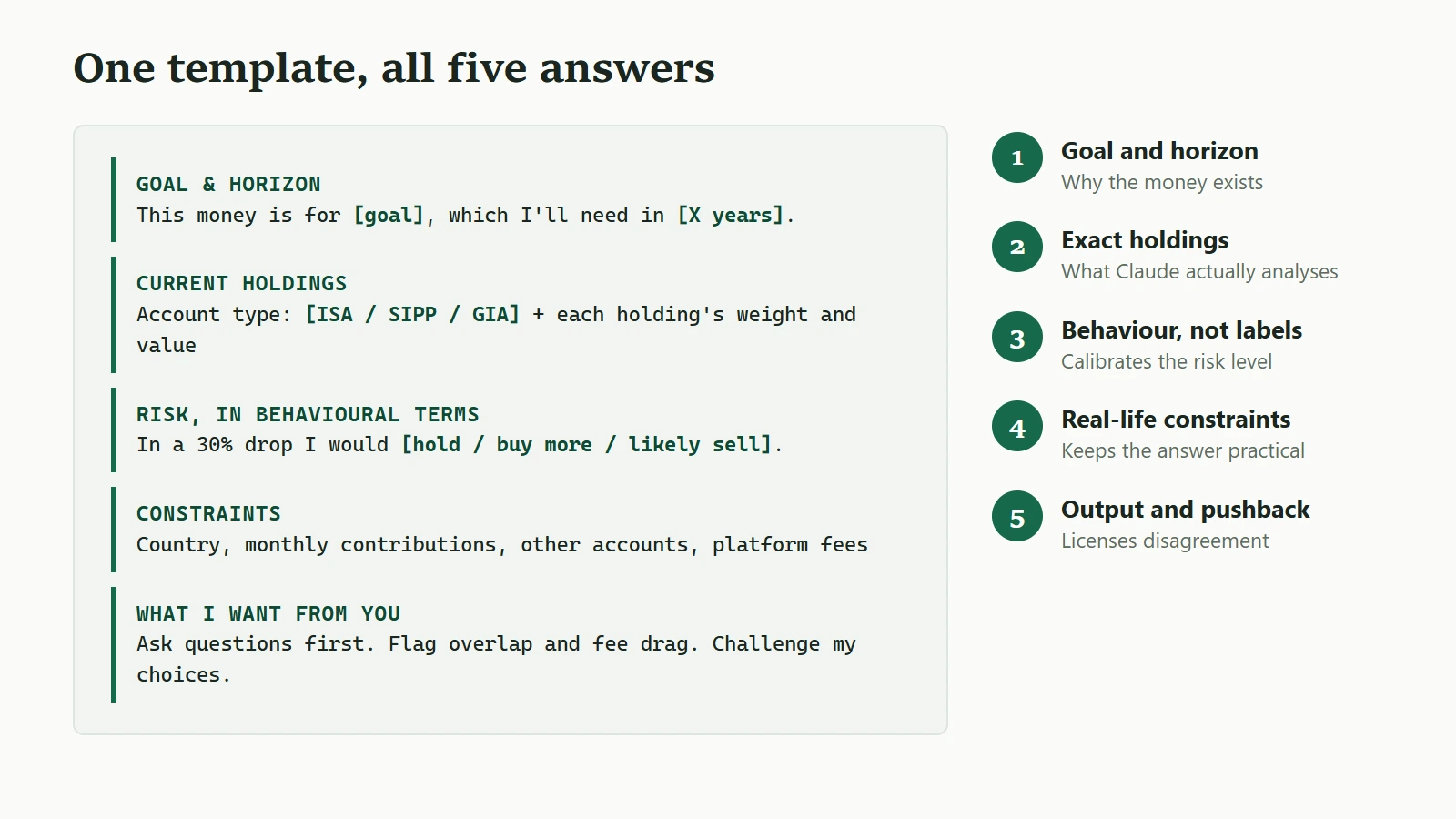 One template, all five answers

GOAL & HORIZON
This money is for [goal], which I'll need in [X years].

CURRENT HOLDINGS
Account type: [ISA / SIPP / GIA] + each holding's weight and value

RISK, IN BEHAVIOURAL TERMS
In a 30% drop I would [hold / buy more / likely sell].

CONSTRAINTS
Country, monthly contributions, other accounts, platform fees

WHAT I WANT FROM YOU
Ask questions first. Flag overlap and fee drag. Challenge my choices.

1
Goal and horizon
Why the money exists

2
Exact holdings
What Claude actually analyses

3
Behaviour, not labels
Calibrates the risk level

4
Real-life constraints
Keeps the answer practical

5
Output and pushback
Licenses disagreement